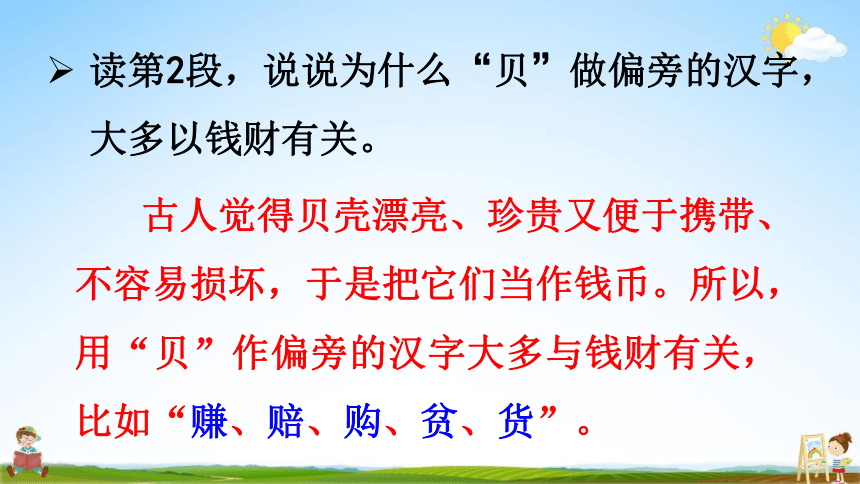 ➢ 读第2段，说说为什么“贝”做偏旁的汉字，大多以钱财有关。

古人觉得贝壳漂亮、珍贵又便于携带、不容易损坏，于是把它们当作钱币。所以，用“贝”作偏旁的汉字大多与钱财有关，比如“赚、赔、购、贫、货”。